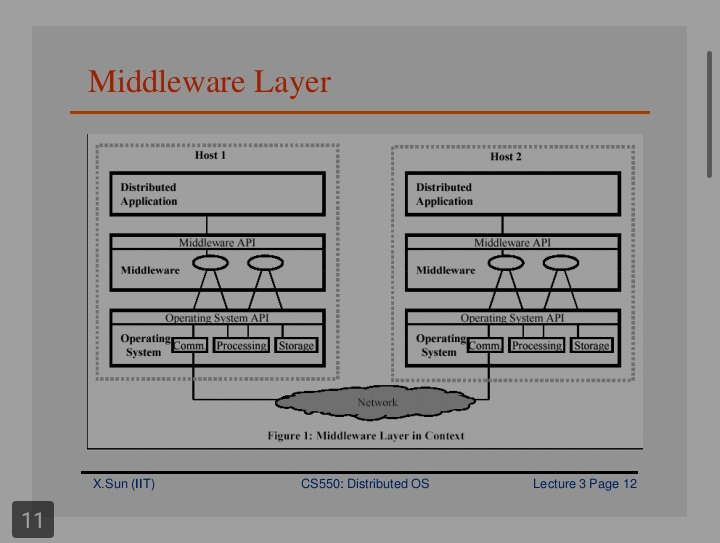 Middleware Layer

Host 1

Distributed Application

Middleware API

Middleware

Operating System API

Operating System

Comm.

Processing

Storage

Host 2

Distributed Application

Middleware API

Middleware

Operating System API

Operating System

Comm.

Processing

Storage

Network

Figure 1: Middleware Layer in Context

X.Sun (IIT)

CS550: Distributed OS

Lecture 3 Page 12

11